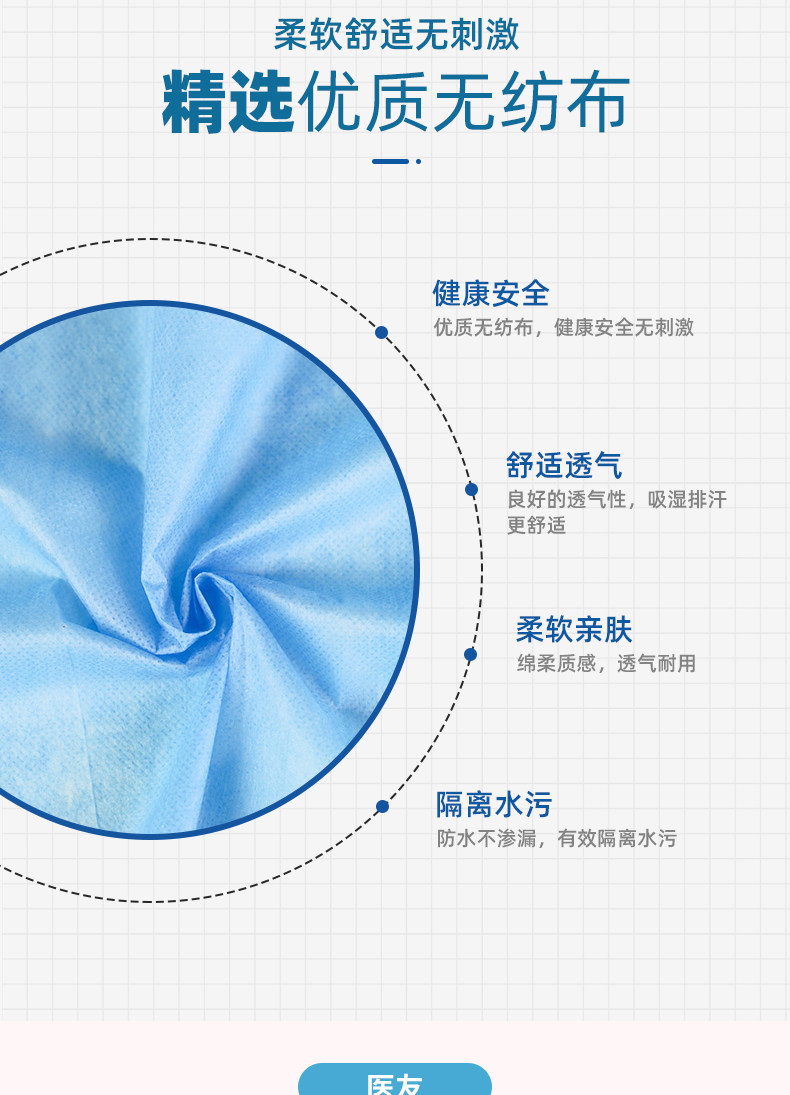 柔软舒适无刺激

精选优质无纺布

健康安全
优质无纺布，健康安全无刺激

舒适透气
良好的透气性，吸湿排汗更舒适

柔软亲肤
绵柔质感，透气耐用

隔离水污
防水不渗漏，有效隔离水污

医友